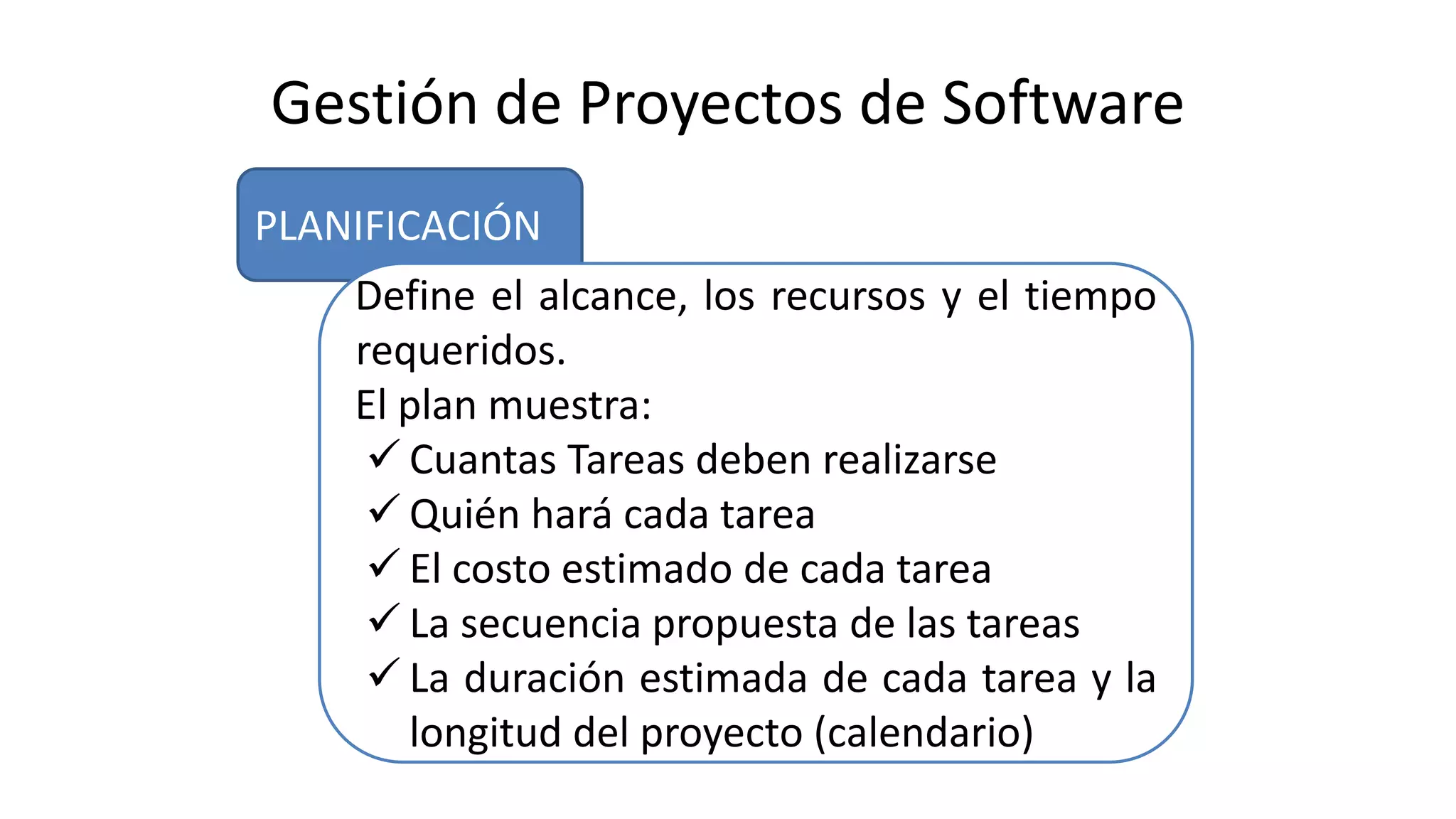 Gestión de Proyectos de Software

PLANIFICACIÓN

Define el alcance, los recursos y el tiempo requeridos.
El plan muestra:
✓ Cuantas Tareas deben realizarse
✓ Quién hará cada tarea
✓ El costo estimado de cada tarea
✓ La secuencia propuesta de las tareas
✓ La duración estimada de cada tarea y la longitud del proyecto (calendario)